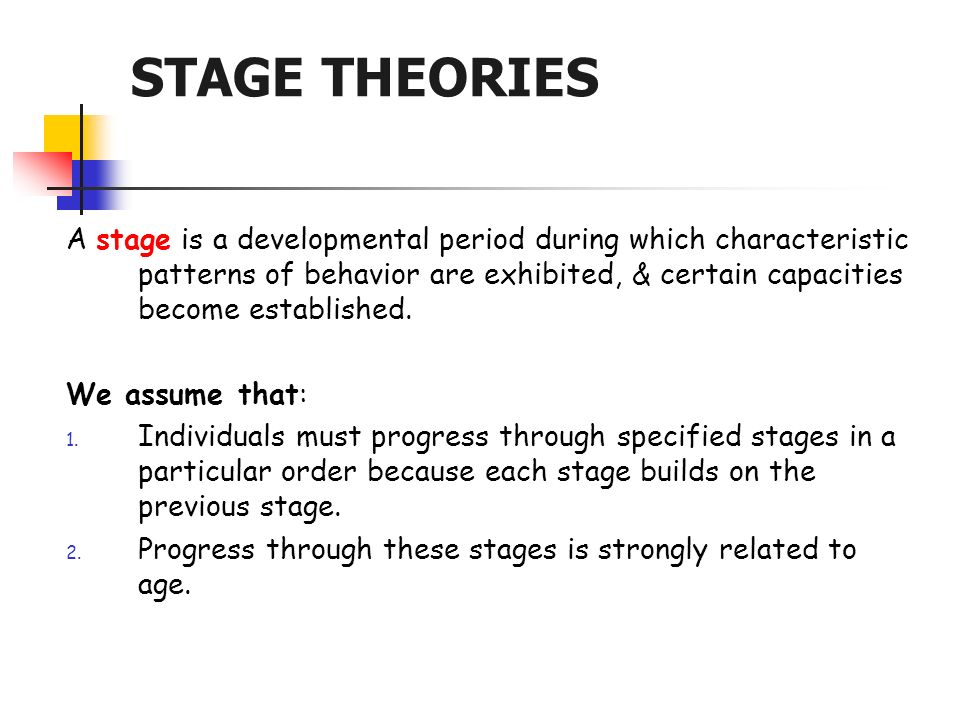 STAGE THEORIES

A stage is a developmental period during which characteristic patterns of behavior are exhibited, & certain capacities become established.

We assume that:

1. Individuals must progress through specified stages in a particular order because each stage builds on the previous stage.
2. Progress through these stages is strongly related to age.